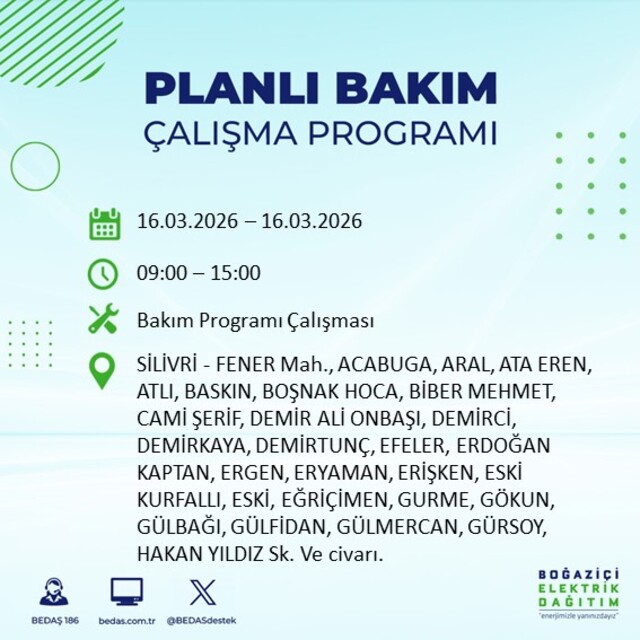 PLANLI BAKIM
ÇALIŞMA PROGRAMI

16.03.2026 – 16.03.2026

09:00 – 15:00

Bakım Programı Çalışması

SİLİVRİ - FENER Mah., ACABUGA, ARAL, ATA EREN, ATLI, BASKIN, BOŞNAK HOCA, BİBER MEHMET, CAMİ ŞERİF, DEMİR ALİ ONBAŞI, DEMİRCİ, DEMİRKAYA, DEMİRTUNÇ, EFELER, ERDOĞAN KAPTAN, ERGEN, ERYAMAN, ERİŞKEN, ESKİ KURFALLI, ESKİ, EĞRİÇİMEN, GURME, GÖKUN, GÜLBAĞI, GÜLFİDAN, GÜLMERCAN, GÜRSOY, HAKAN YILDIZ Sk. Ve civarı.

BEDAŞ 186
bedas.com.tr
@BEDASdestek

BOĞAZİÇİ
ELEKTRİK
DAĞITIM
"enerjimizle yanınızdayız"